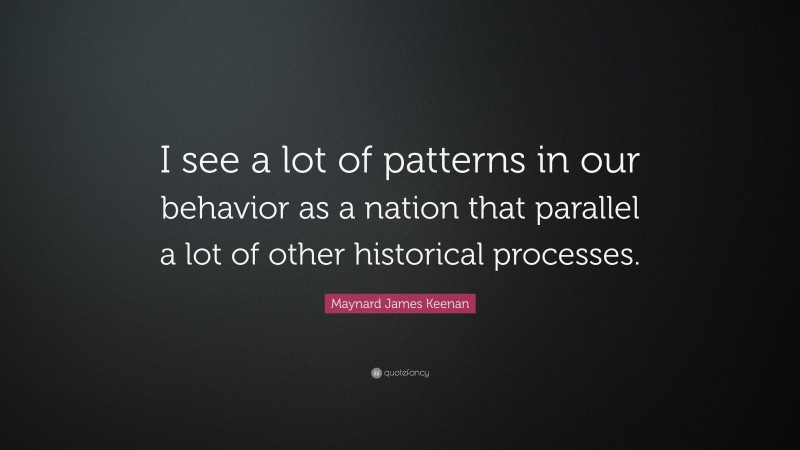 I see a lot of patterns in our behavior as a nation that parallel a lot of other historical processes.

Maynard James Keenan

quotefancy